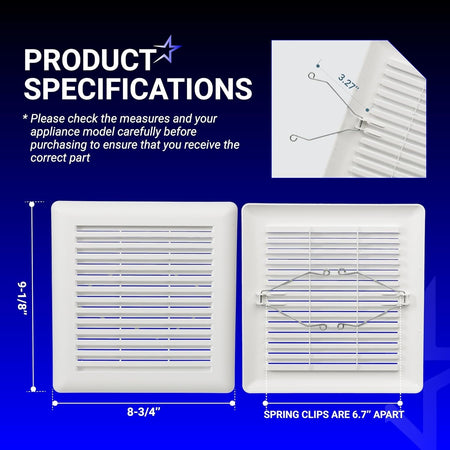 PRODUCT SPECIFICATIONS

* Please check the measures and your appliance model carefully before purchasing to ensure that you receive the correct part

3.27"

9-1/8"

8-3/4"

SPRING CLIPS ARE 6.7" APART